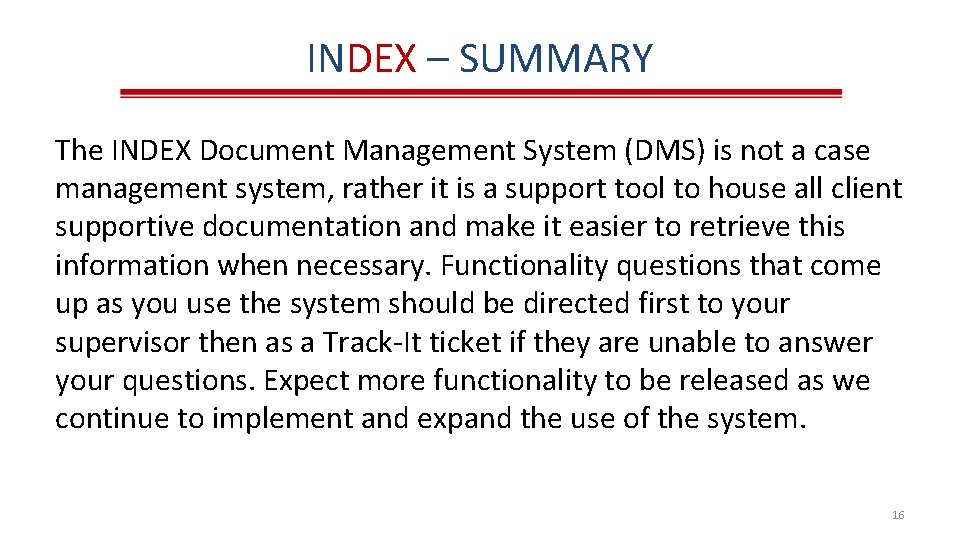 INDEX – SUMMARY

The INDEX Document Management System (DMS) is not a case management system, rather it is a support tool to house all client supportive documentation and make it easier to retrieve this information when necessary. Functionality questions that come up as you use the system should be directed first to your supervisor then as a Track-It ticket if they are unable to answer your questions. Expect more functionality to be released as we continue to implement and expand the use of the system.

16